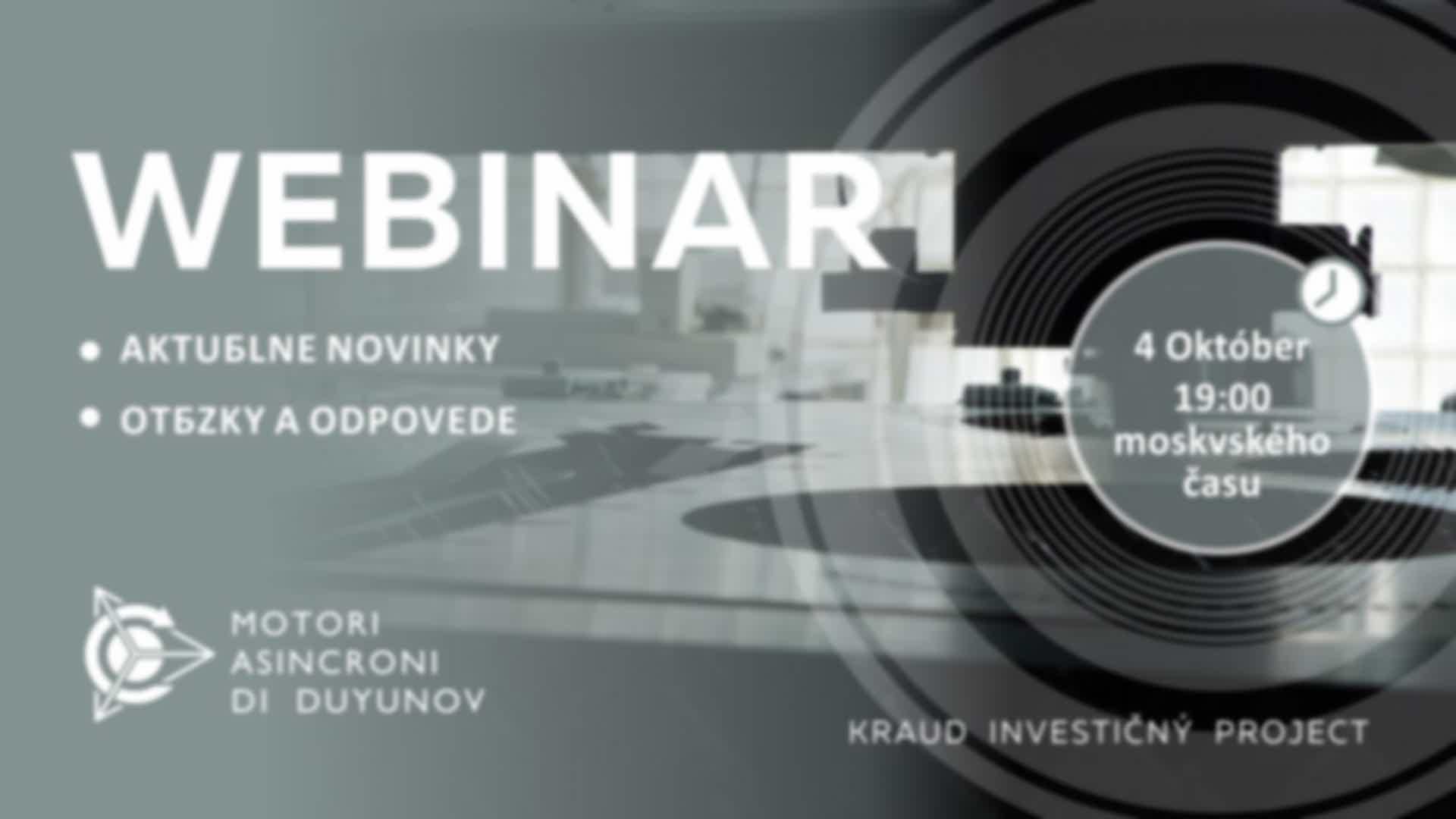 WEBINAR

• AKTUБLNE NOVINKY
• OTБZKY A ODPOVEDE

4 Október
19:00
moskvského
času

MOTORI
ASINCRONI
DI DUYUNOV

KRAUD INVESTIČNÝ PROJECT